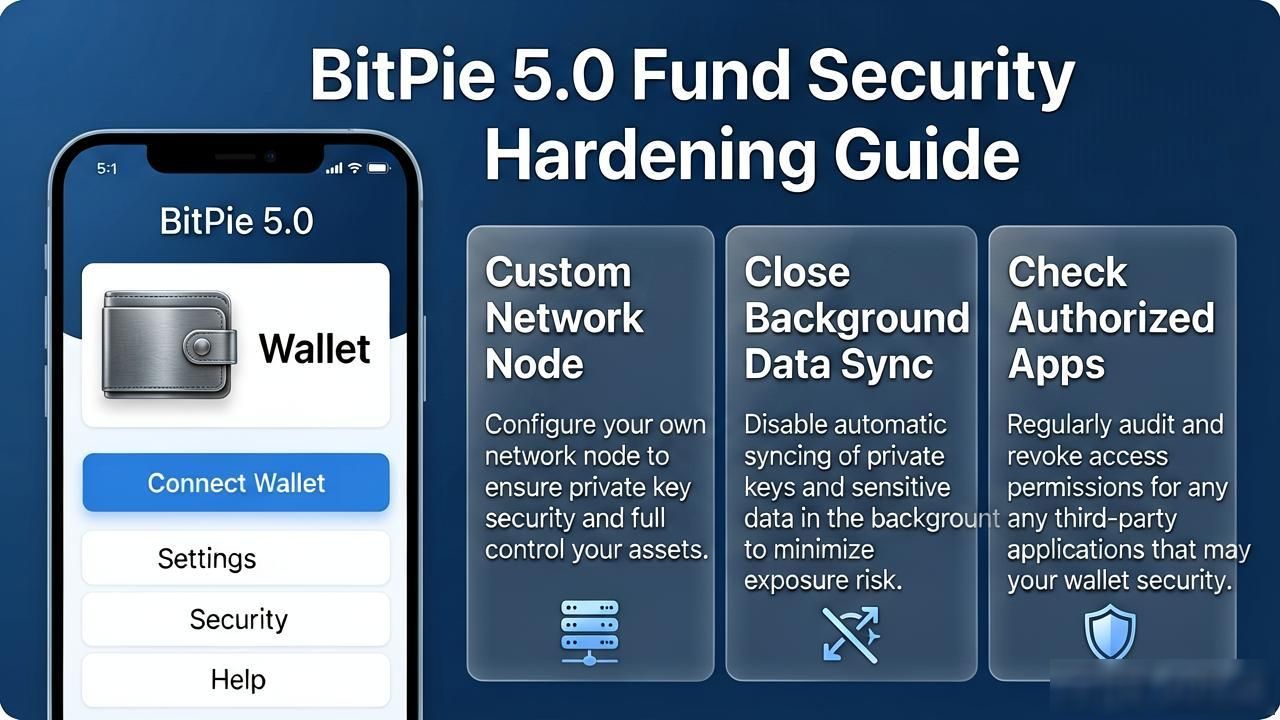 BitPie 5.0 Fund Security Hardening Guide

5:1

BitPie 5.0

Wallet

Connect Wallet

Settings

Security

Help

Custom Network Node

Configure your own network node to ensure private key security and full control your assets.

Close Background Data Sync

Disable automatic syncing of private keys and sensitive data in the backgrount to minimize exposure risk.

Check Authorized Apps

Regularly audit and revoke access permissions for any any third-party applications that may your wallet security.